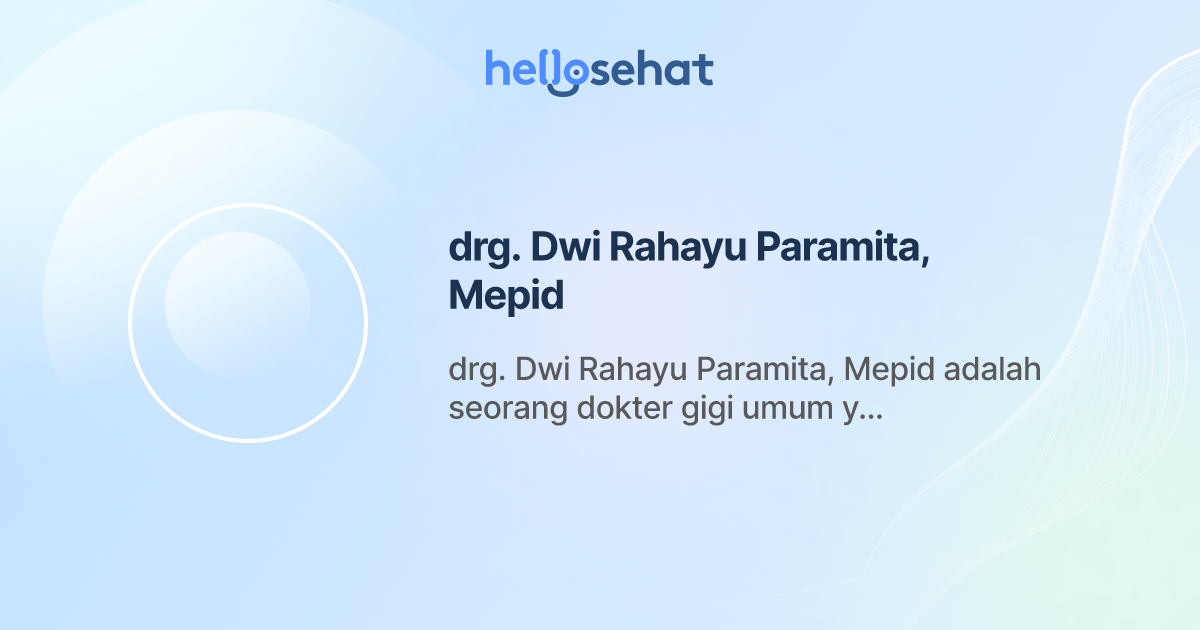 hellosehat

drg. Dwi Rahayu Paramita, Mepid

drg. Dwi Rahayu Paramita, Mepid adalah seorang dokter gigi umum y...